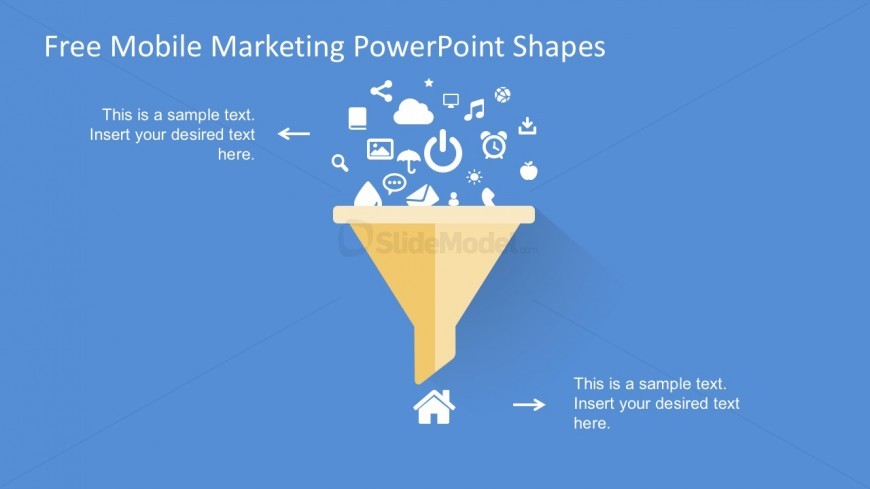 Free Mobile Marketing PowerPoint Shapes

This is a sample text. Insert your desired text here.

SlideModel.com

This is a sample text. Insert your desired text here.